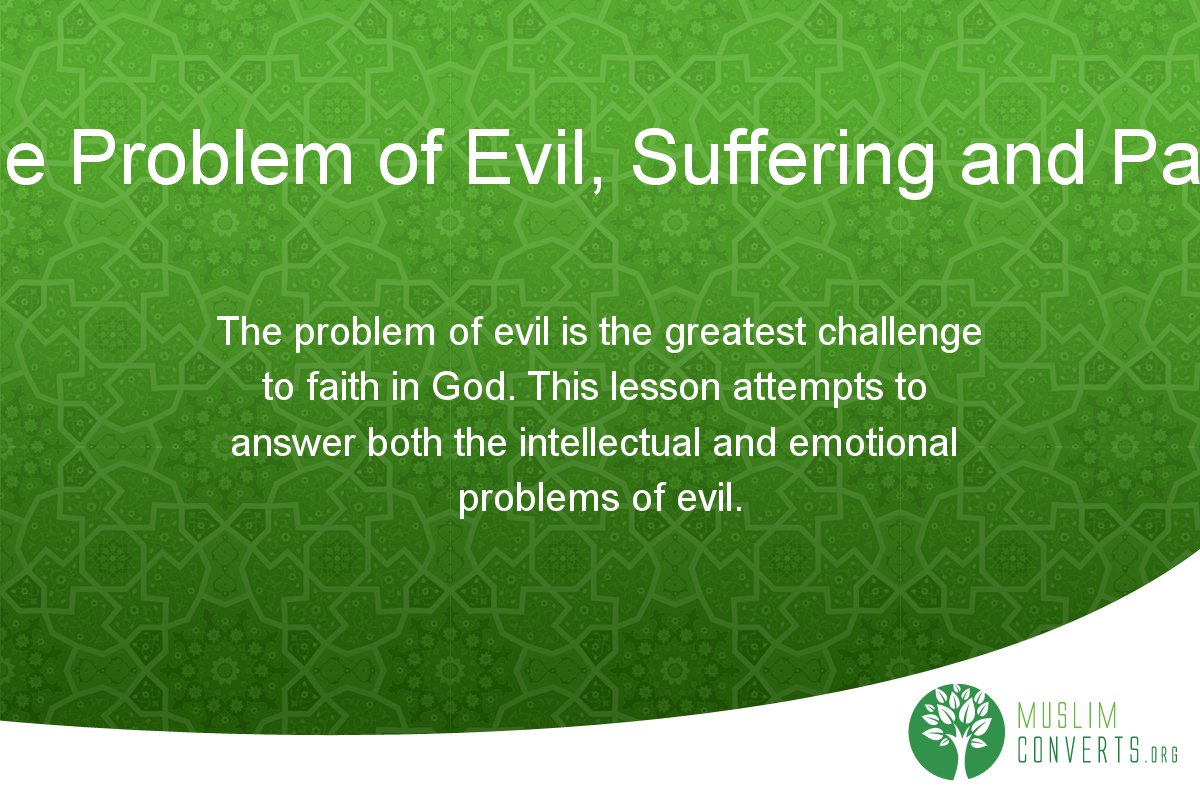 e Problem of Evil, Suffering and Pa

The problem of evil is the greatest challenge to faith in God. This lesson attempts to answer both the intellectual and emotional problems of evil.

MUSLIM CONVERTS.ORG